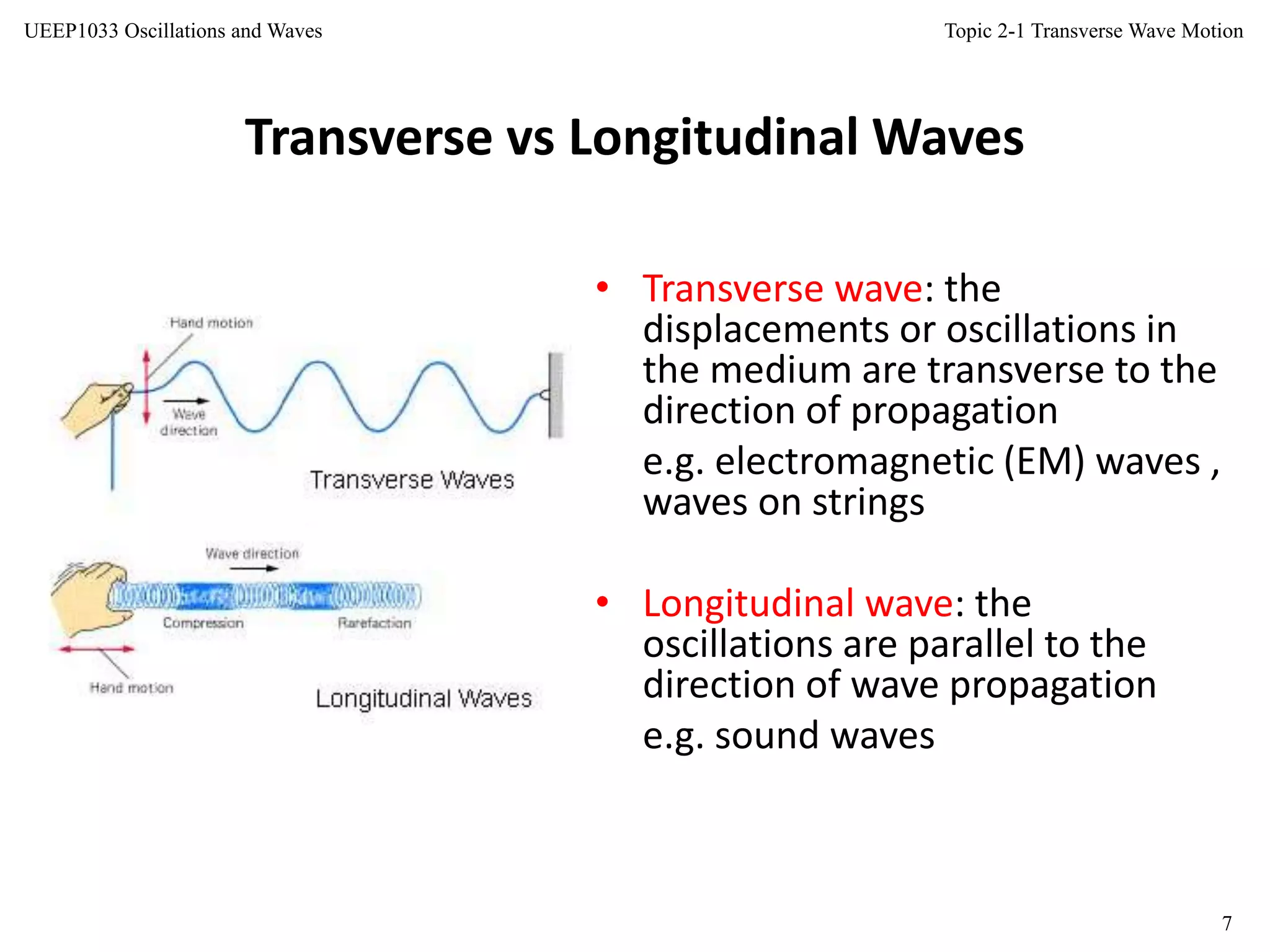 UEEP1033 Oscillations and Waves

Topic 2-1 Transverse Wave Motion

Transverse vs Longitudinal Waves

Hand motion

Wave direction

Transverse Waves

Wave direction

Compression

Rarefaction

Hand motion

Longitudinal Waves

• Transverse wave: the displacements or oscillations in the medium are transverse to the direction of propagation

e.g. electromagnetic (EM) waves , waves on strings

• Longitudinal wave: the oscillations are parallel to the direction of wave propagation

e.g. sound waves

7